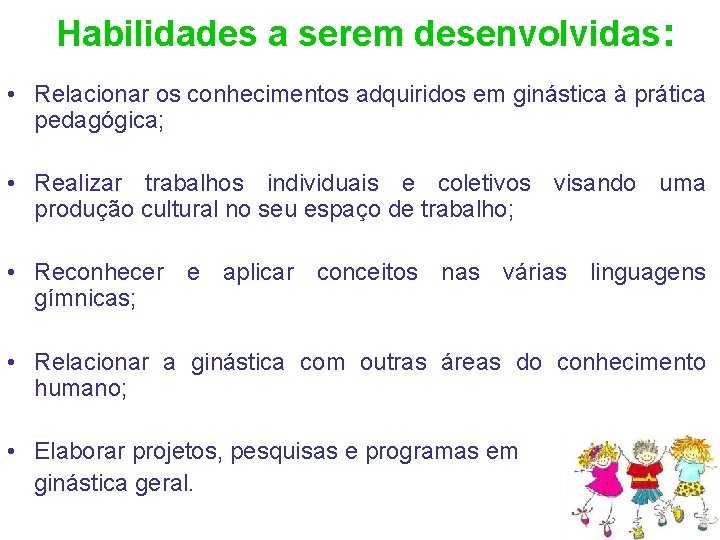 Habilidades a serem desenvolvidas:

• Relacionar os conhecimentos adquiridos em ginástica à prática pedagógica;

• Realizar trabalhos individuais e coletivos visando uma produção cultural no seu espaço de trabalho;

• Reconhecer e aplicar conceitos nas várias linguagens gímnicas;

• Relacionar a ginástica com outras áreas do conhecimento humano;

• Elaborar projetos, pesquisas e programas em ginástica geral.